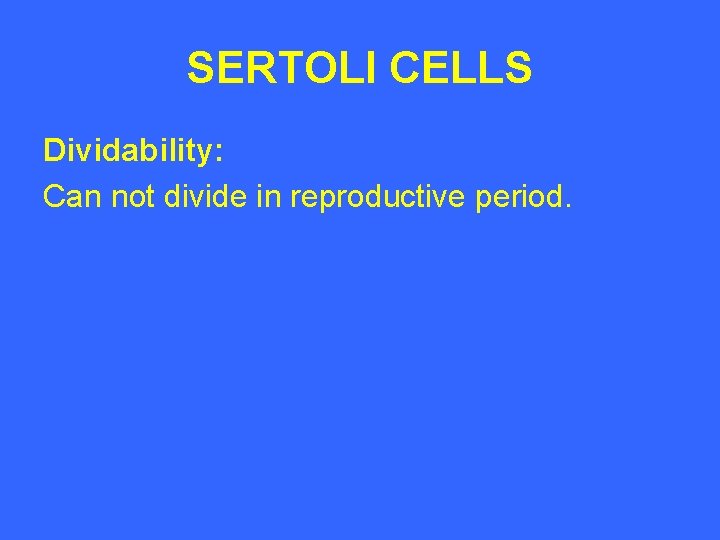 SERTOLI CELLS

Dividability:

Can not divide in reproductive period.